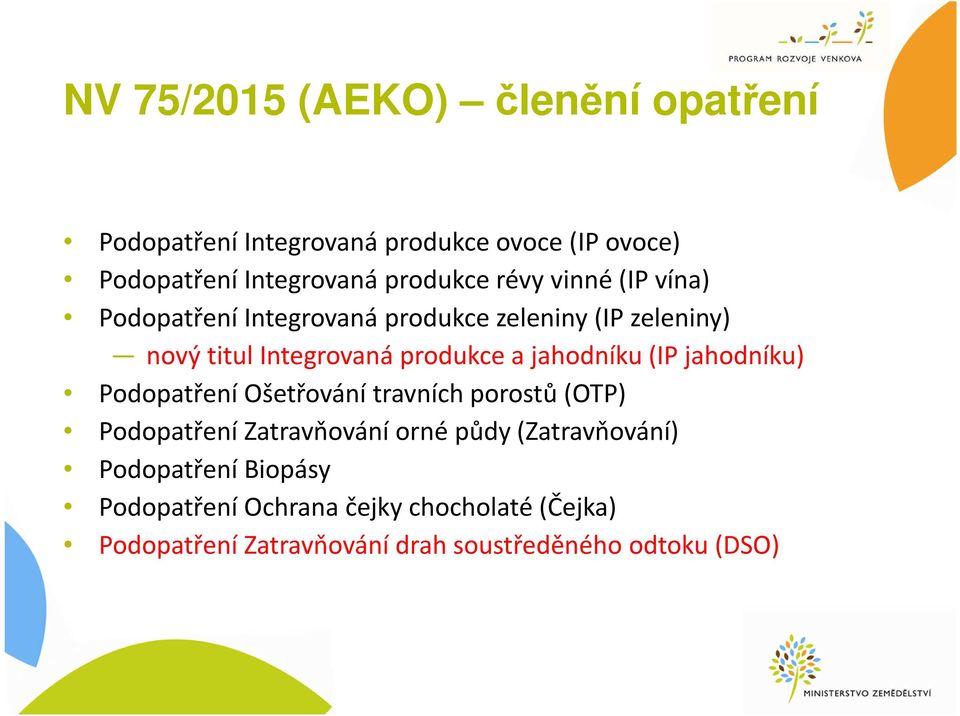 PROGRAM ROZVOJE VENKOVA

NV 75/2015 (AEKO) – členění opatření

• Podopatření Integrovaná produkce ovoce (IP ovoce)
• Podopatření Integrovaná produkce révy vinné (IP vína)
• Podopatření Integrovaná produkce zeleniny (IP zeleniny)
— nový titul Integrovaná produkce a jahodníku (IP jahodníku)
• Podopatření Ošetřování travních porostů (OTP)
• Podopatření Zatravňování orné půdy (Zatravňování)
• Podopatření Biopásy
• Podopatření Ochrana čejky chocholaté (Čejka)
• Podopatření Zatravňování drah soustředěného odtoku (DSO)

MINISTERSTVO ZEMĚDĚLSTVÍ